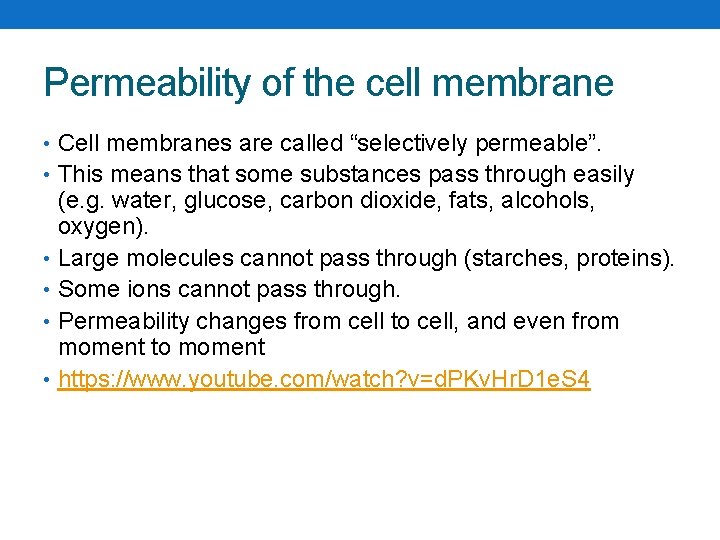 Permeability of the cell membrane

• Cell membranes are called “selectively permeable”.
• This means that some substances pass through easily (e.g. water, glucose, carbon dioxide, fats, alcohols, oxygen).
• Large molecules cannot pass through (starches, proteins).
• Some ions cannot pass through.
• Permeability changes from cell to cell, and even from moment to moment
• https://www.youtube.com/watch?v=dPKvHrD1eS4